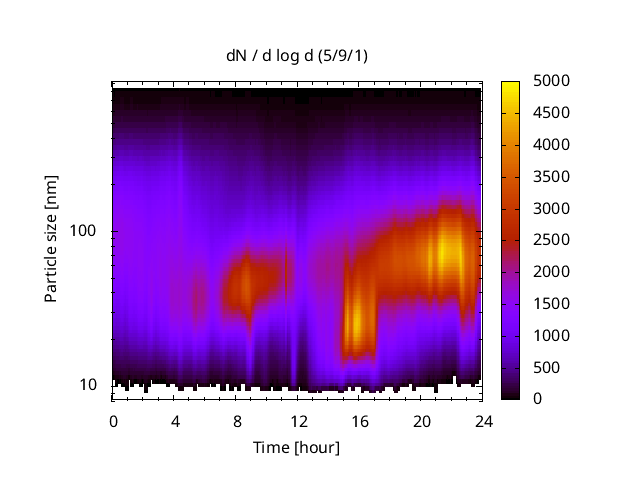 dN / d log d (5/9/1)

Particle size [nm]

100

10

0 4 8 12 16 20 24

Time [hour]

5000
4500
4000
3500
3000
2500
2000
1500
1000
500
0